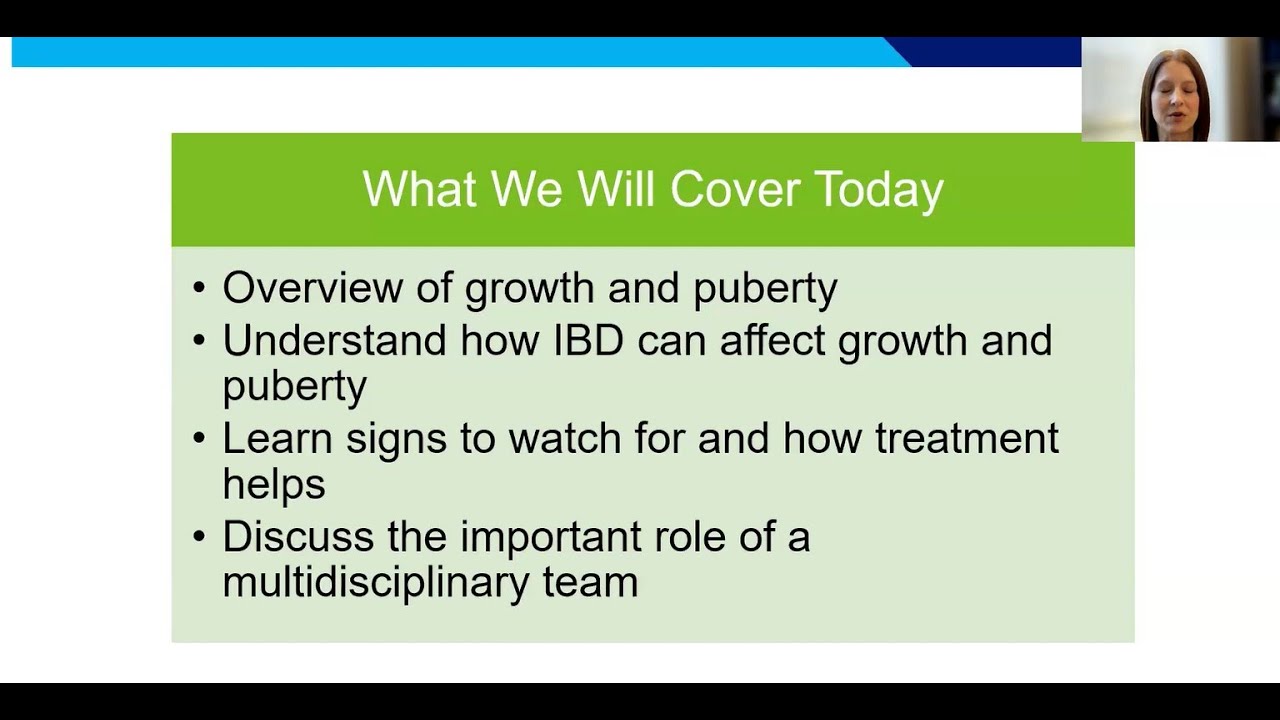 What We Will Cover Today

• Overview of growth and puberty
• Understand how IBD can affect growth and puberty
• Learn signs to watch for and how treatment helps
• Discuss the important role of a multidisciplinary team